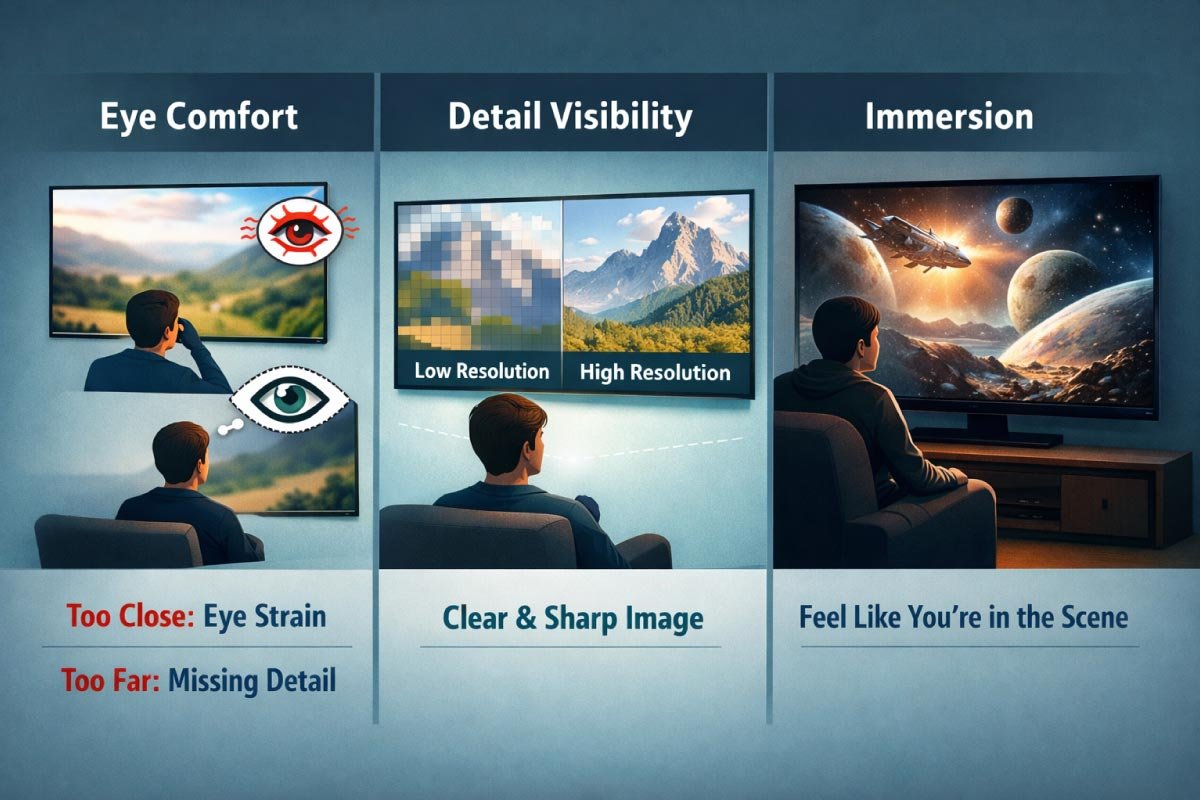 Eye Comfort

Too Close: Eye Strain

Too Far: Missing Detail

Detail Visibility

Low Resolution

High Resolution

Clear & Sharp Image

Immersion

Feel Like You're in the Scene